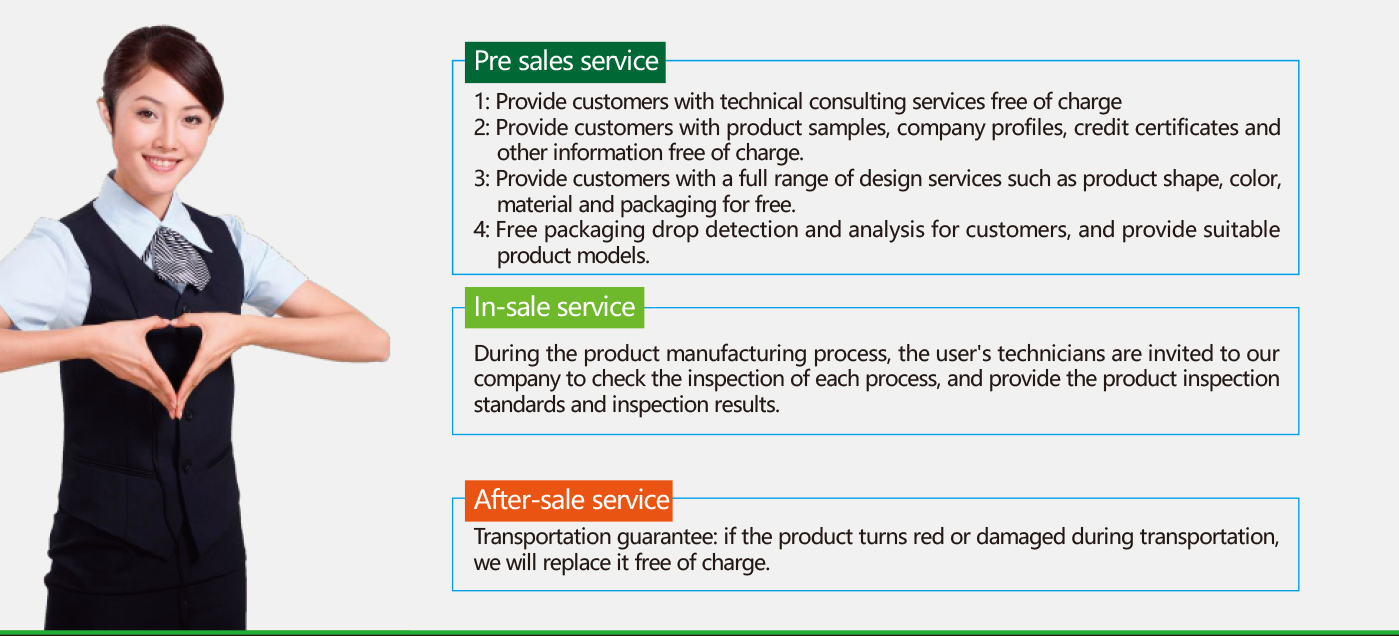 Pre sales service

1: Provide customers with technical consulting services free of charge
2: Provide customers with product samples, company profiles, credit certificates and other information free of charge.
3: Provide customers with a full range of design services such as product shape, color, material and packaging for free.
4: Free packaging drop detection and analysis for customers, and provide suitable product models.

In-sale service

During the product manufacturing process, the user's technicians are invited to our company to check the inspection of each process, and provide the product inspection standards and inspection results.

After-sale service

Transportation guarantee: if the product turns red or damaged during transportation, we will replace it free of charge.